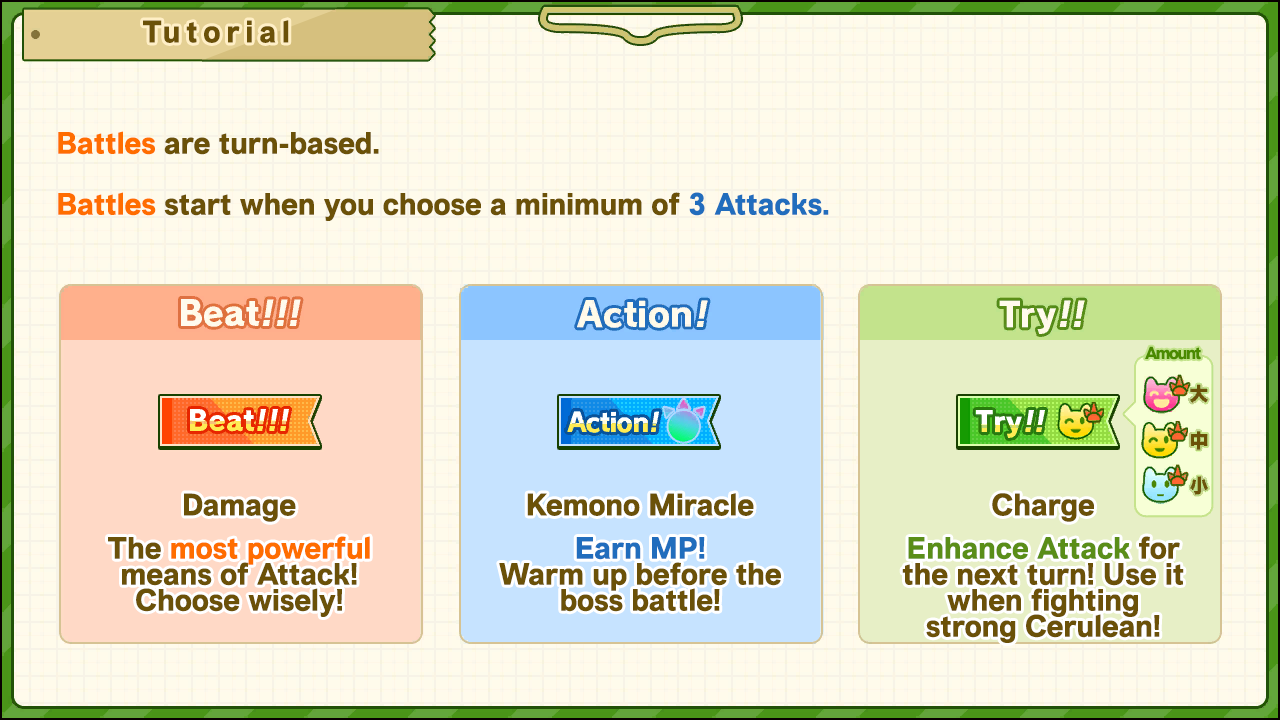 Tutorial

Battles are turn-based.

Battles start when you choose a minimum of 3 Attacks.

Beat!!!

Beat!!!

Damage

The most powerful means of Attack! Choose wisely!

Action!

Action!

Kemono Miracle

Earn MP! Warm up before the boss battle!

Try!!

Try!!

Amount
大
中
小

Charge

Enhance Attack for the next turn! Use it when fighting strong Cerulean!